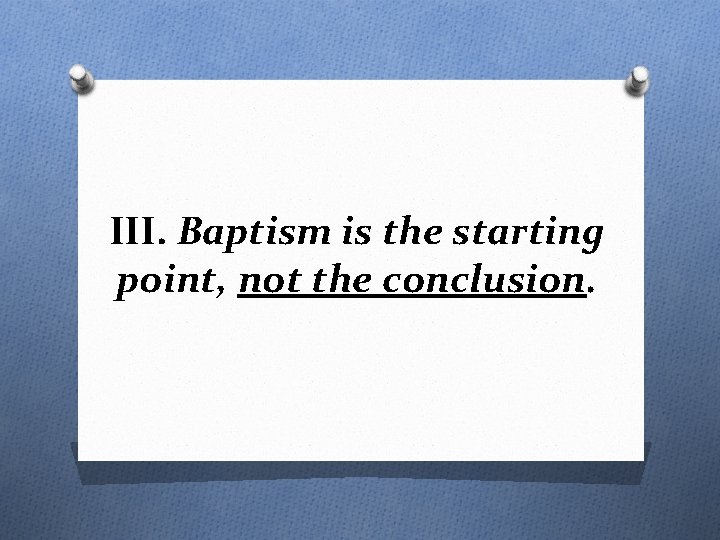 III. Baptism is the starting point, not the conclusion.